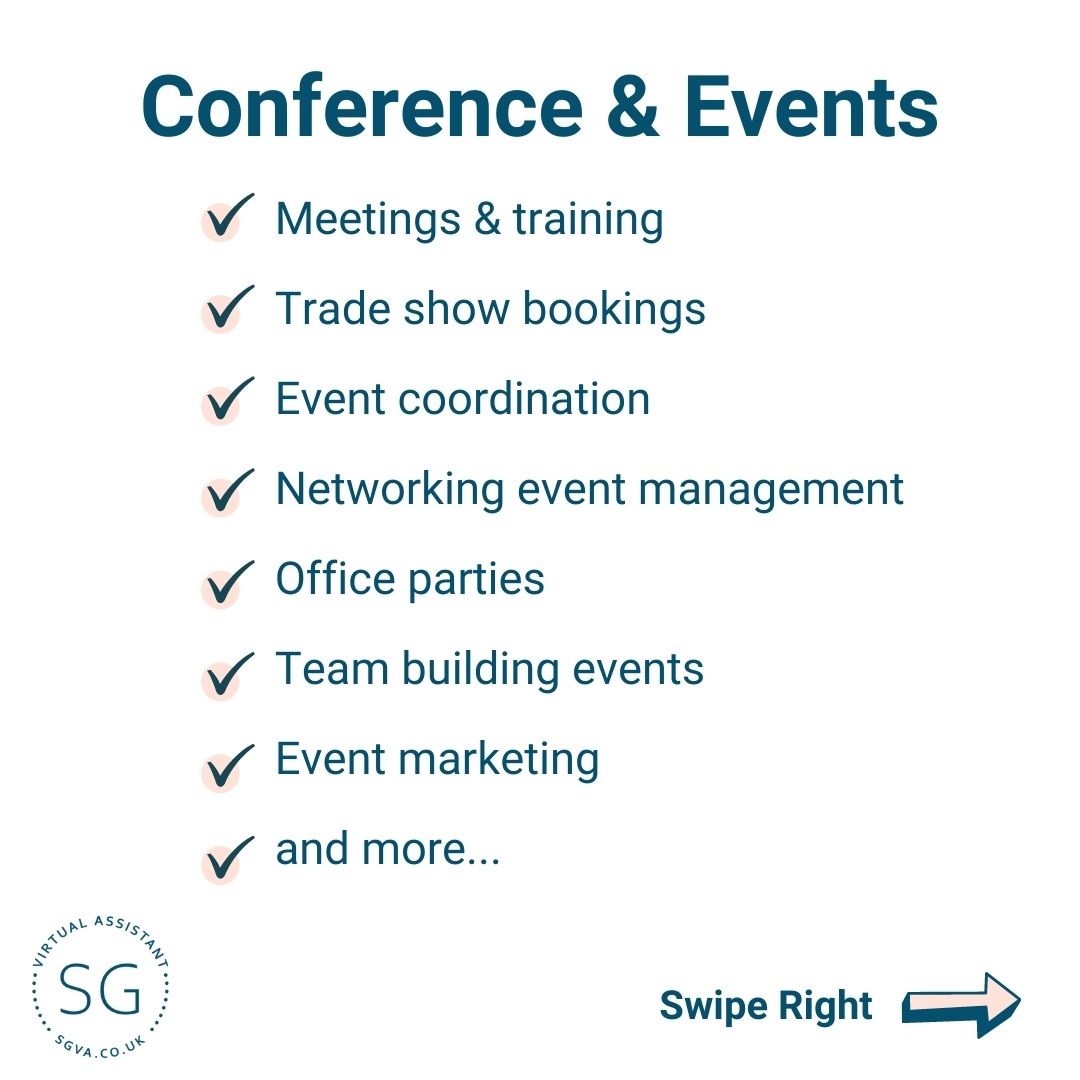 Conference & Events

Meetings & training

Trade show bookings

Event coordination

Networking event management

Office parties

Team building events

Event marketing

and more...

VIRTUAL ASSISTANT
SG
SGVA.CO.UK

Swipe Right